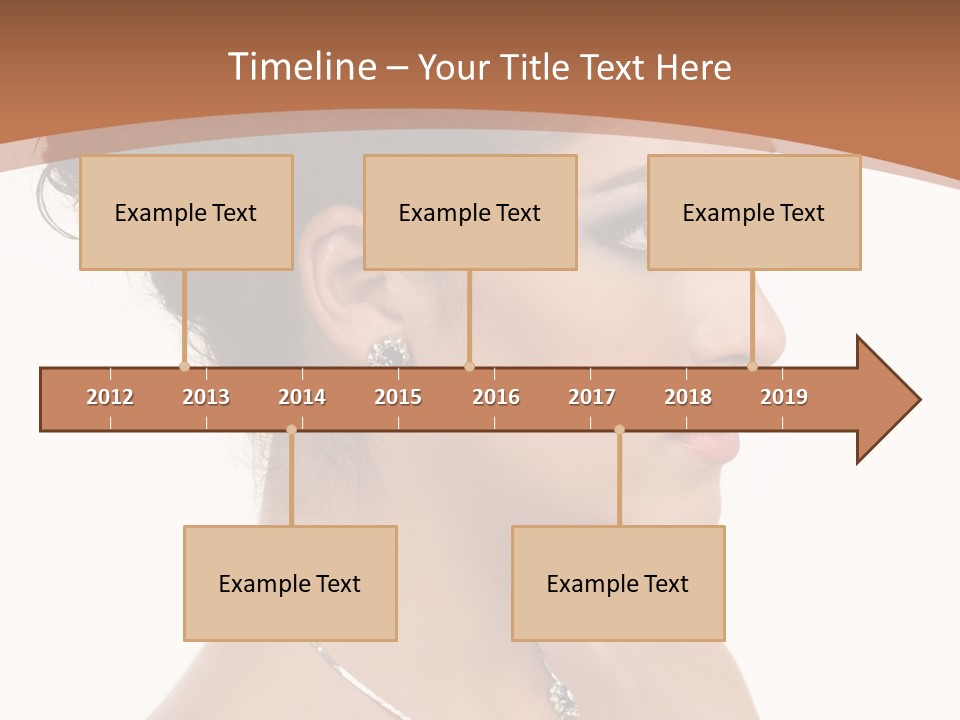 Timeline – Your Title Text Here

Example Text

Example Text

Example Text

2012 2013 2014 2015 2016 2017 2018 2019

Example Text

Example Text